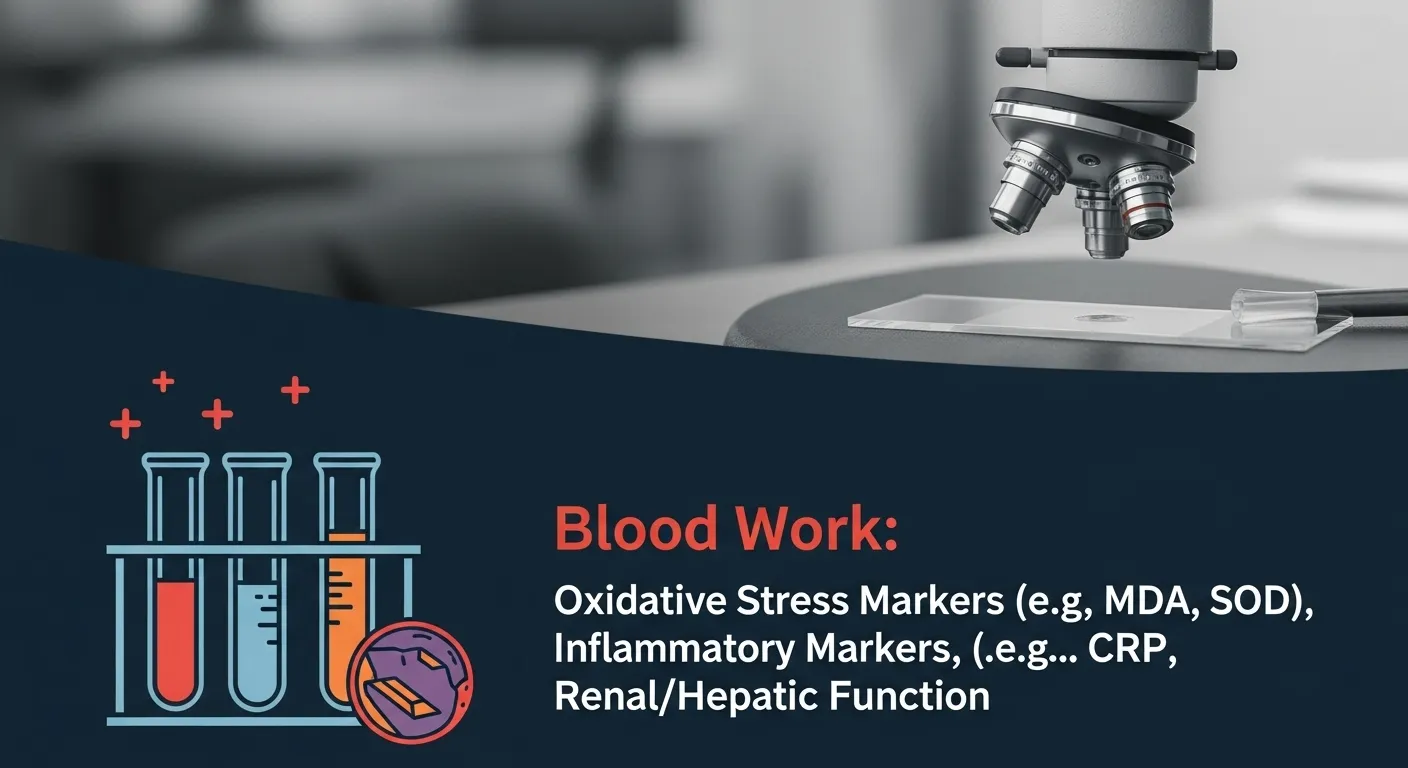 Blood Work:

Oxidative Stress Markers (e.g, MDA, SOD), Inflammatory Markers, (.e.g... CRP, Renal/Hepatic Function